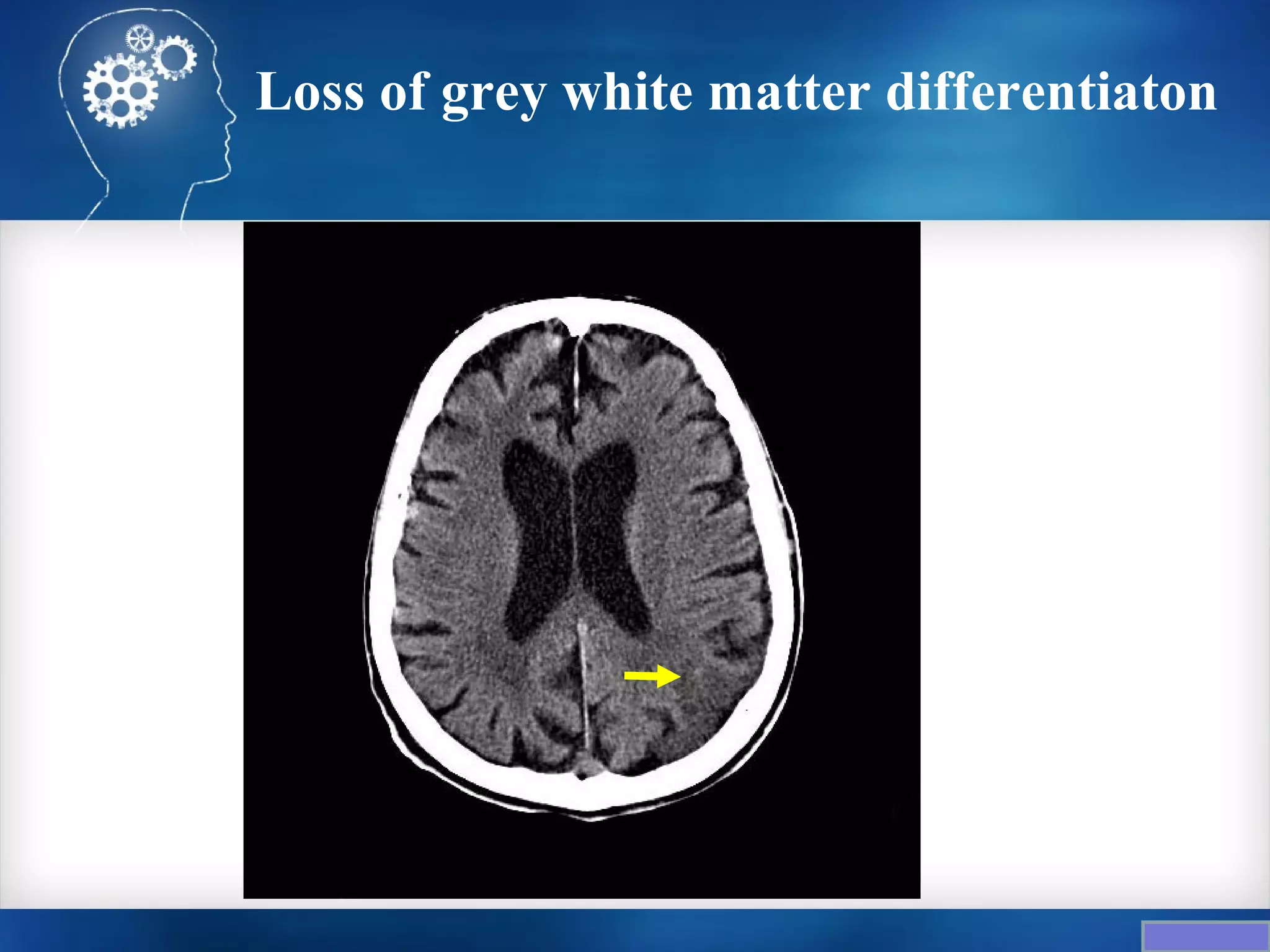 Loss of grey white matter differentiaton